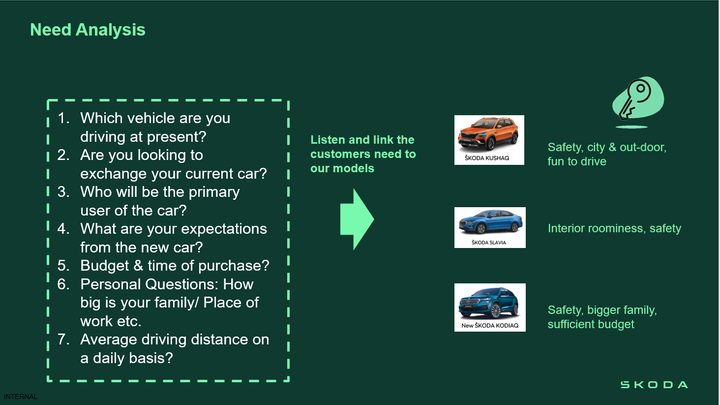 Need Analysis

1. Which vehicle are you driving at present?
2. Are you looking to exchange your current car?
3. Who will be the primary user of the car?
4. What are your expectations from the new car?
5. Budget & time of purchase?
6. Personal Questions: How big is your family/ Place of work etc.
7. Average driving distance on a daily basis?

Listen and link the customers need to our models

ŠKODA KUSHAQ

Safety, city & out-door, fun to drive

ŠKODA SLAVIA

Interior roominess, safety

New ŠKODA KODIAQ

Safety, bigger family, sufficient budget

ŠKODA

INTERNAL